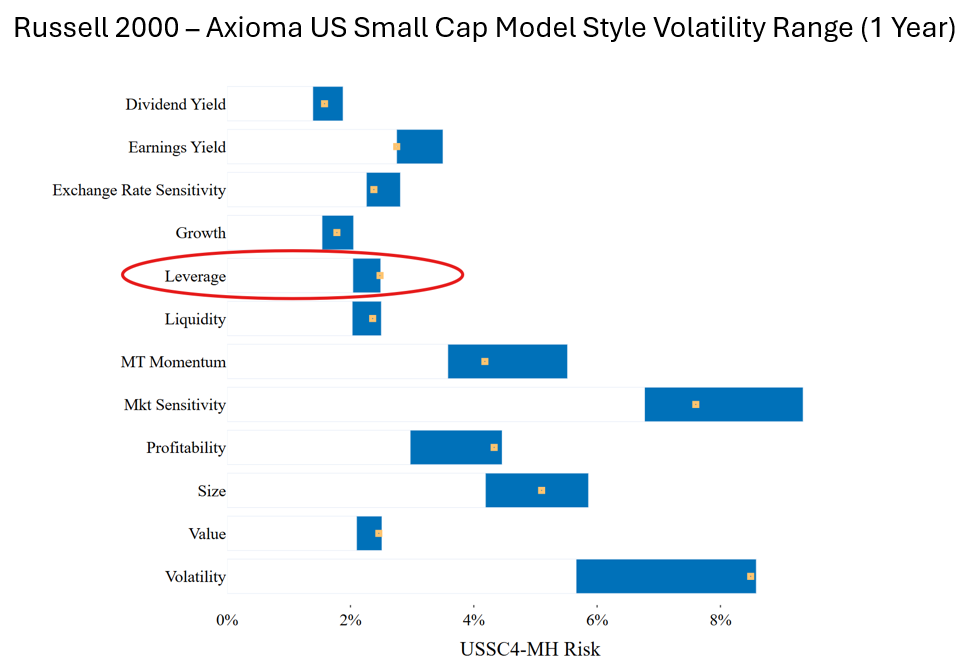 Russell 2000 – Axioma US Small Cap Model Style Volatility Range (1 Year)

Dividend Yield
Earnings Yield
Exchange Rate Sensitivity
Growth
Leverage
Liquidity
MT Momentum
Mkt Sensitivity
Profitability
Size
Value
Volatility

0%
2%
4%
6%
8%

USSC4-MH Risk